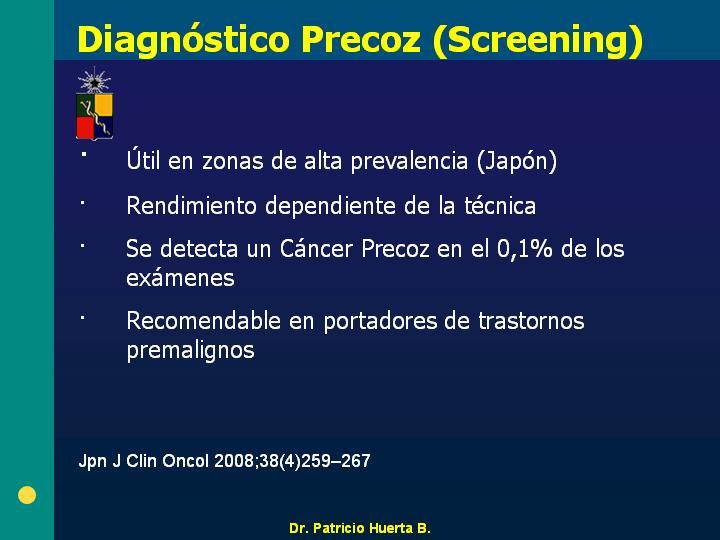 Diagnóstico Precoz (Screening)

· Útil en zonas de alta prevalencia (Japón)

· Rendimiento dependiente de la técnica

· Se detecta un Cáncer Precoz en el 0,1% de los exámenes

· Recomendable en portadores de trastornos premalignos

Jpn J Clin Oncol 2008;38(4)259–267

Dr. Patricio Huerta B.